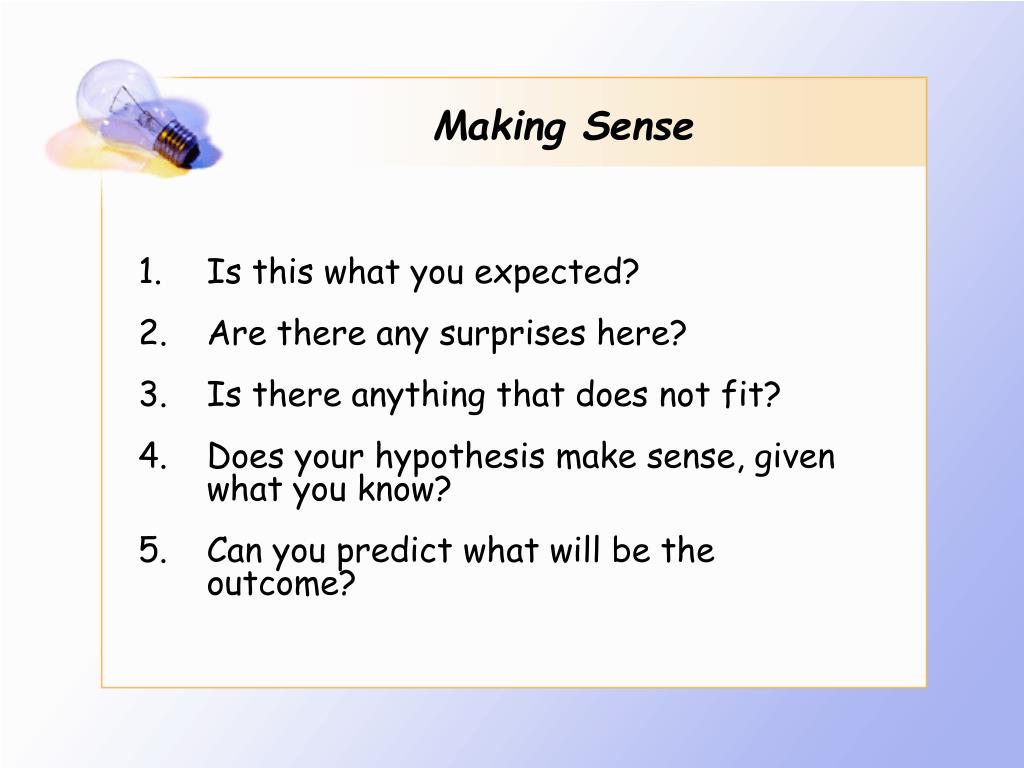 Making Sense

1. Is this what you expected?
2. Are there any surprises here?
3. Is there anything that does not fit?
4. Does your hypothesis make sense, given what you know?
5. Can you predict what will be the outcome?